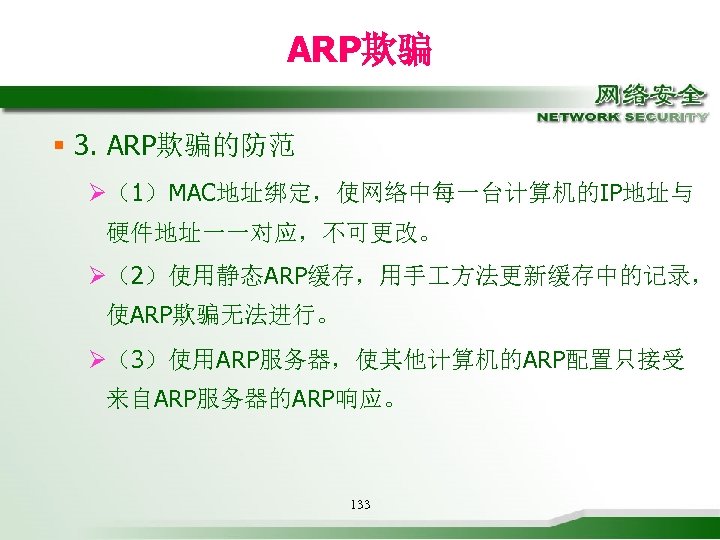 ARP欺骗

网络安全
NETWORK SECURITY

3. ARP欺骗的防范

（1）MAC地址绑定，使网络中每一台计算机的IP地址与硬件地址一一对应，不可更改。

（2）使用静态ARP缓存，用手工方法更新缓存中的记录，使ARP欺骗无法进行。

（3）使用ARP服务器，使其他计算机的ARP配置只接受来自ARP服务器的ARP响应。

133